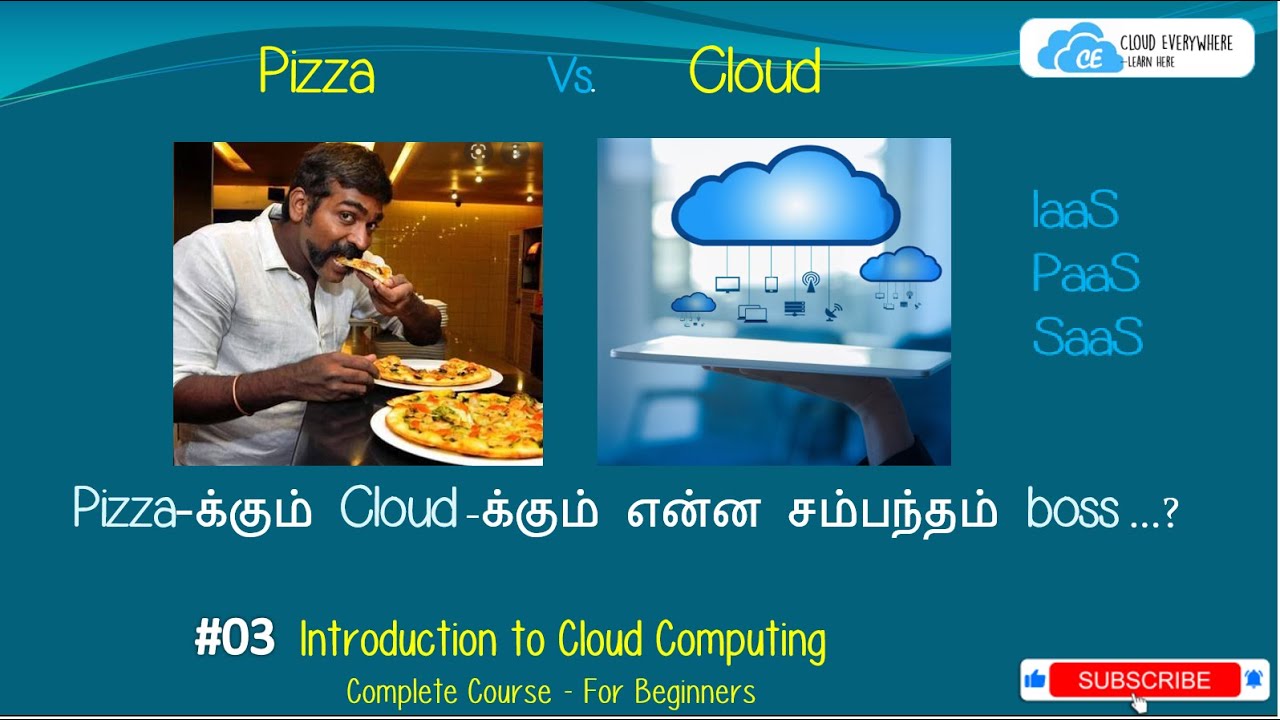 Pizza Vs. Cloud

CE CLOUD EVERYWHERE LEARN HERE

IaaS
PaaS
SaaS

Pizza-க்கும் Cloud-க்கும் என்ன சம்பந்தம் boss ...?

#03 Introduction to Cloud Computing

Complete Course - For Beginners

SUBSCRIBE